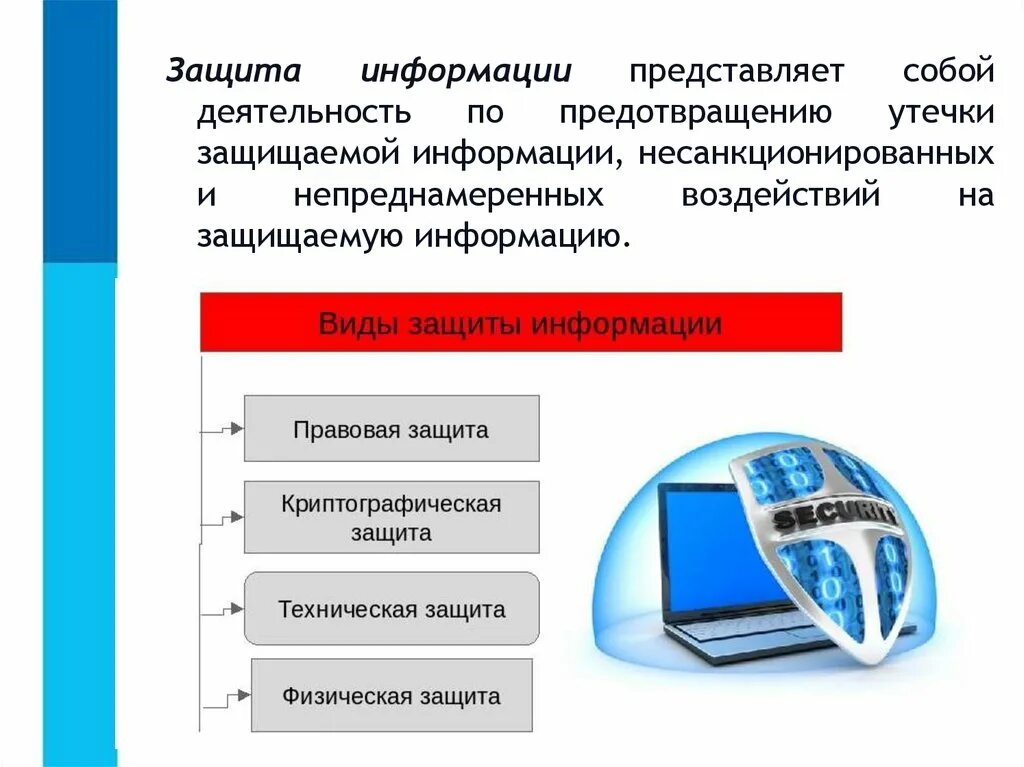 Защита информации представляет собой деятельность по предотвращению утечки защищаемой информации, несанкционированных и непреднамеренных воздействий на защищаемую информацию.

Виды защиты информации

Правовая защита

Криптографическая защита

Техническая защита

Физическая защита

SECURITY